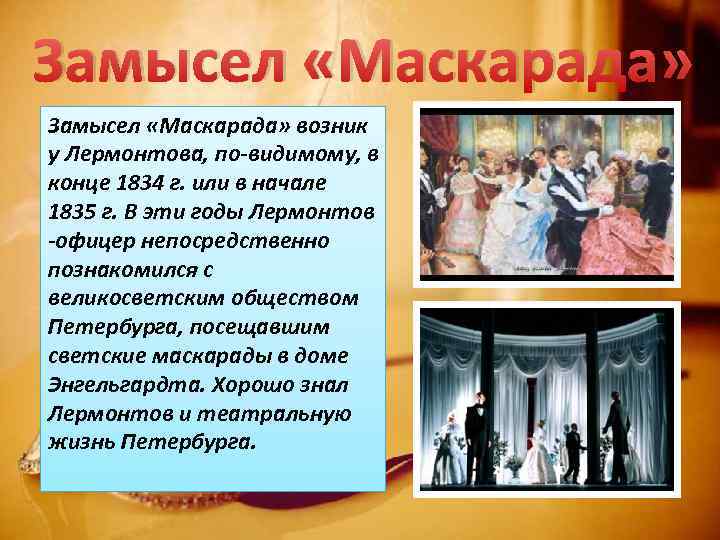 Замысел «Маскарада»

Замысел «Маскарада» возник у Лермонтова, по-видимому, в конце 1834 г. или в начале 1835 г. В эти годы Лермонтов -офицер непосредственно познакомился с великосветским обществом Петербурга, посещавшим светские маскарады в доме Энгельгардта. Хорошо знал Лермонтов и театральную жизнь Петербурга.